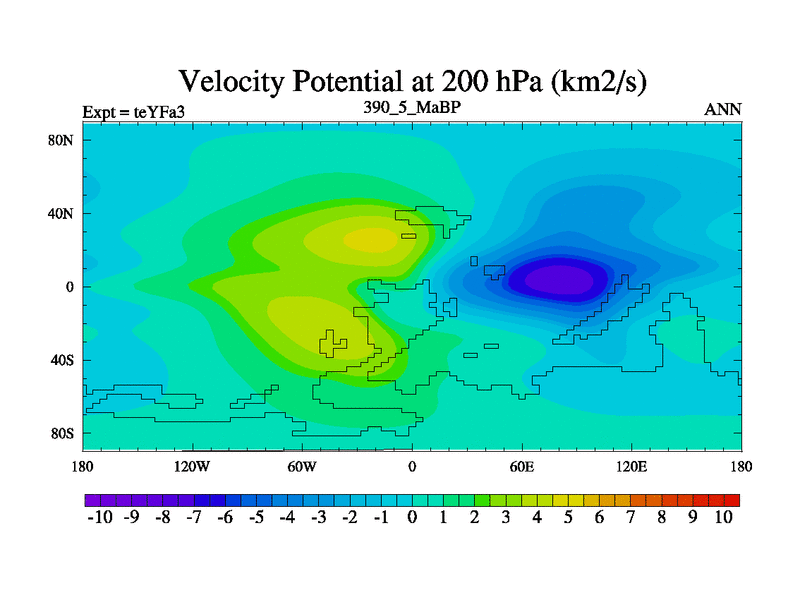 Velocity Potential at 200 hPa (km2/s)

Expt = teYFa3
390_5_MaBP
ANN

80N
40N
0
40S
80S

180
120W
60W
0
60E
120E
180

-10 -9 -8 -7 -6 -5 -4 -3 -2 -1 0 1 2 3 4 5 6 7 8 9 10